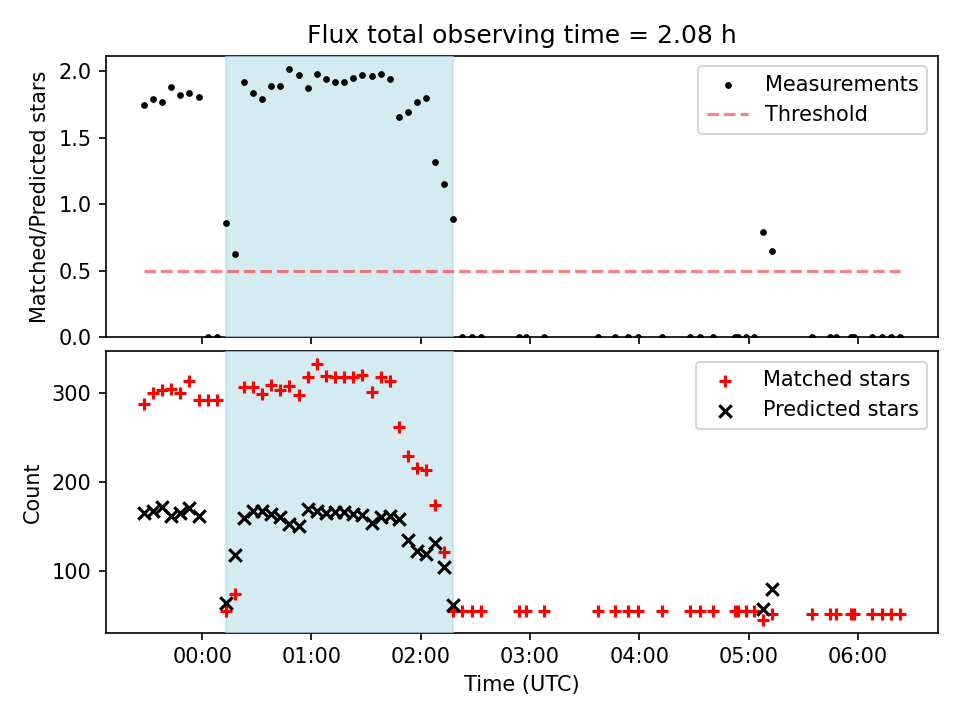 Flux total observing time = 2.08 h

Matched/Predicted stars

2.0
1.5
1.0
0.5
0.0

Measurements
Threshold

Count

300
200
100

Matched stars
Predicted stars

00:00 01:00 02:00 03:00 04:00 05:00 06:00

Time (UTC)